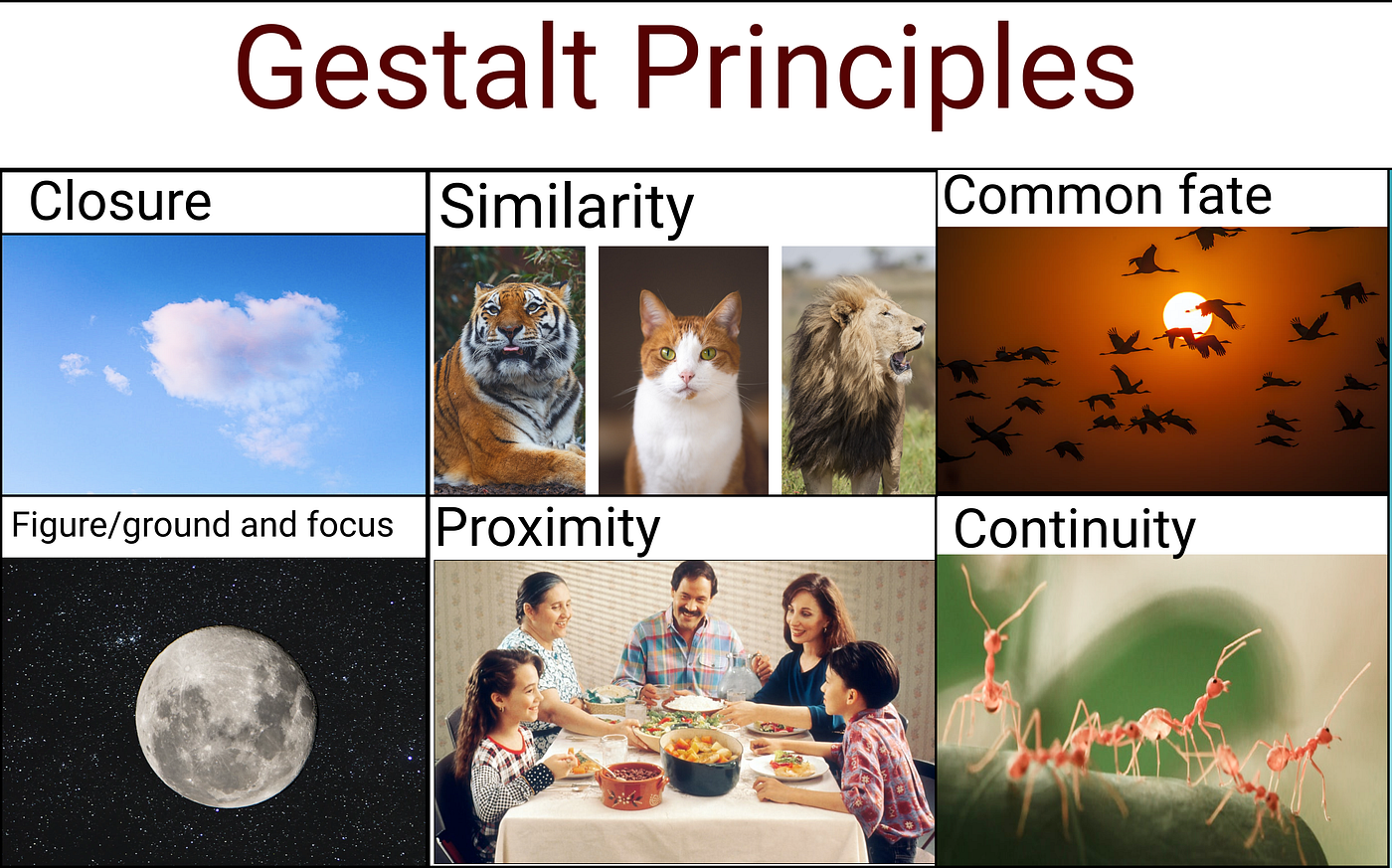 Gestalt Principles

Closure

Similarity

Common fate

Figure/ground and focus

Proximity

Continuity